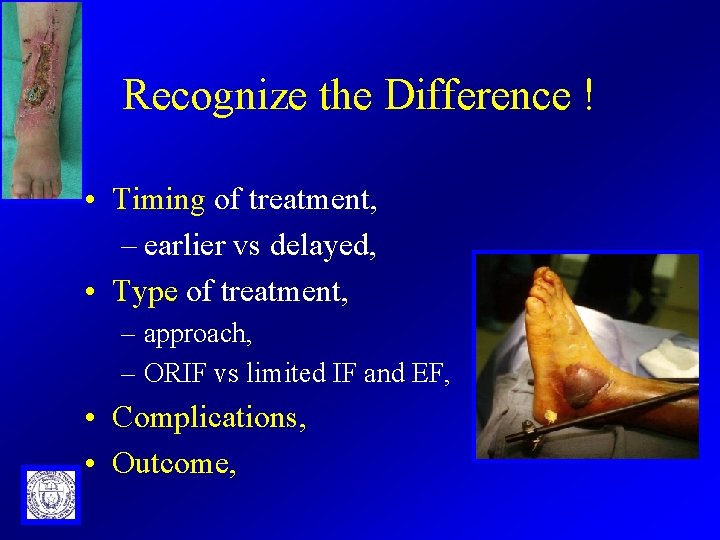 Recognize the Difference !

• Timing of treatment,
– earlier vs delayed,
• Type of treatment,
– approach,
– ORIF vs limited IF and EF,
• Complications,
• Outcome,